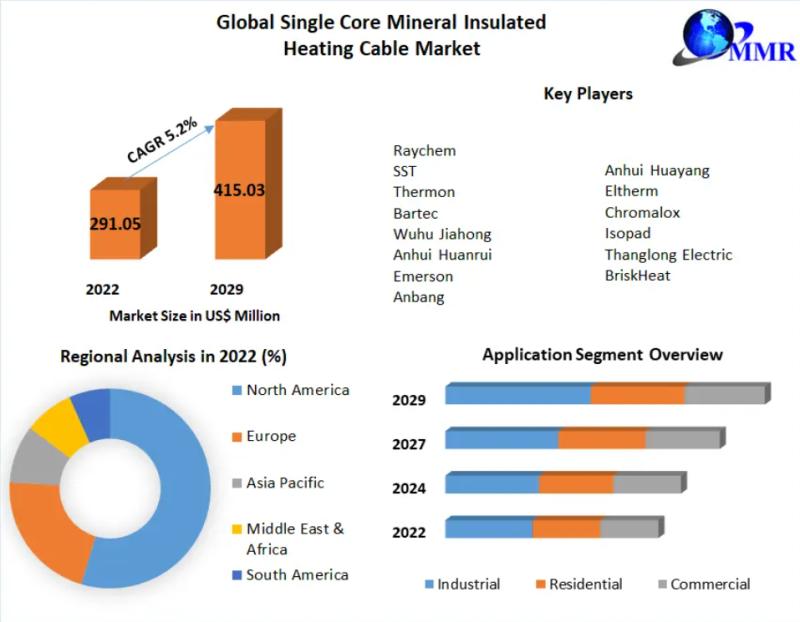 Global Single Core Mineral Insulated Heating Cable Market

MMR

CAGR 5.2%

291.05

415.03

2022

2029

Market Size in US$ Million

Key Players

Raychem
SST
Thermon
Bartec
Wuhu Jiahong
Anhui Huanrui
Emerson
Anbang

Anhui Huayang
Eltherm
Chromalox
Isopad
Thanglong Electric
BriskHeat

Regional Analysis in 2022 (%)

North America

Europe

Asia Pacific

Middle East & Africa

South America

Application Segment Overview

2029

2027

2024

2022

Industrial

Residential

Commercial